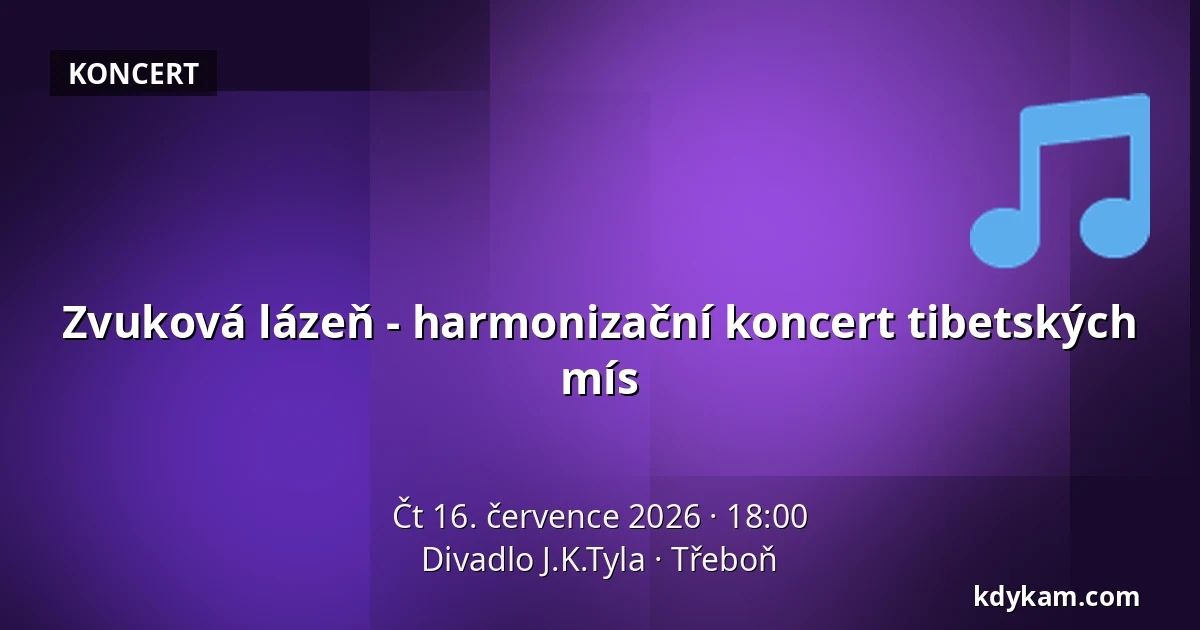 KONCERT

Zvuková lázeň - harmonizační koncert tibetských mís

Čt 16. července 2026 · 18:00
Divadlo J.K.Tyla · Třeboň

kdykam.com